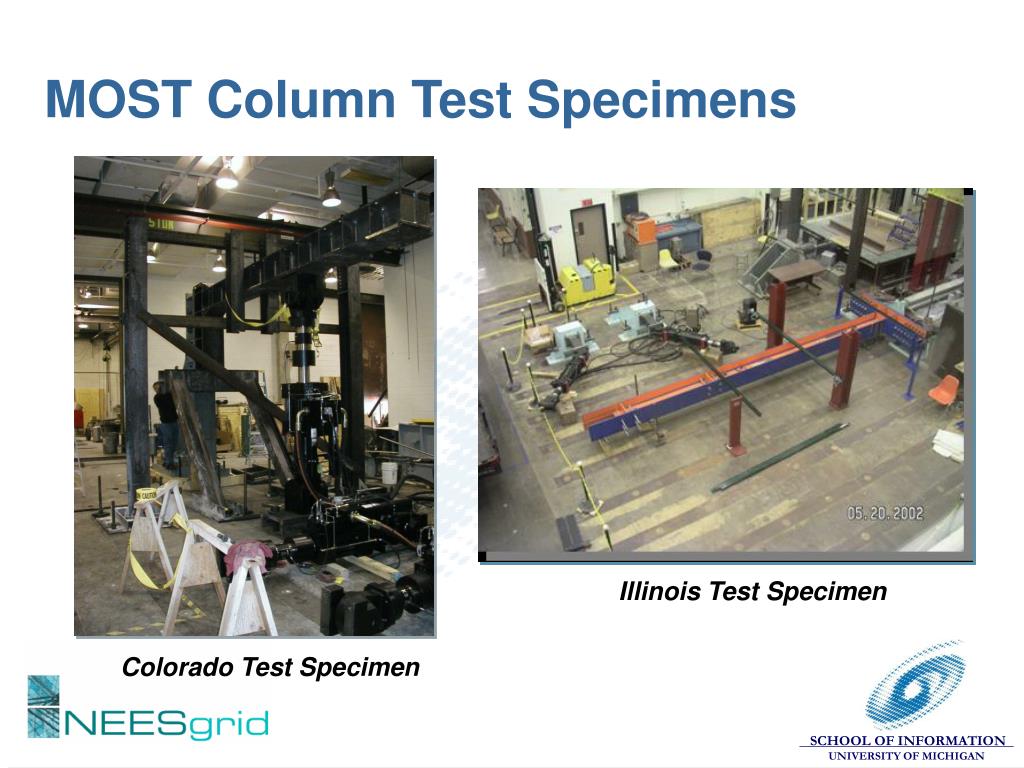 MOST Column Test Specimens

05.20.2002

Illinois Test Specimen

Colorado Test Specimen

NEESgrid

SCHOOL OF INFORMATION
UNIVERSITY OF MICHIGAN